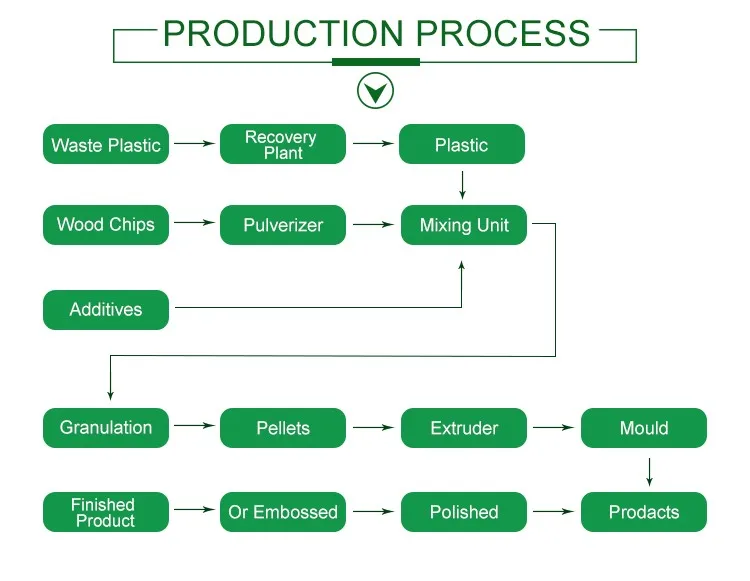 PRODUCTION PROCESS

Waste Plastic

Recovery Plant

Plastic

Wood Chips

Pulverizer

Mixing Unit

Additives

Granulation

Pellets

Extruder

Mould

Finished Product

Or Embossed

Polished

Prodacts